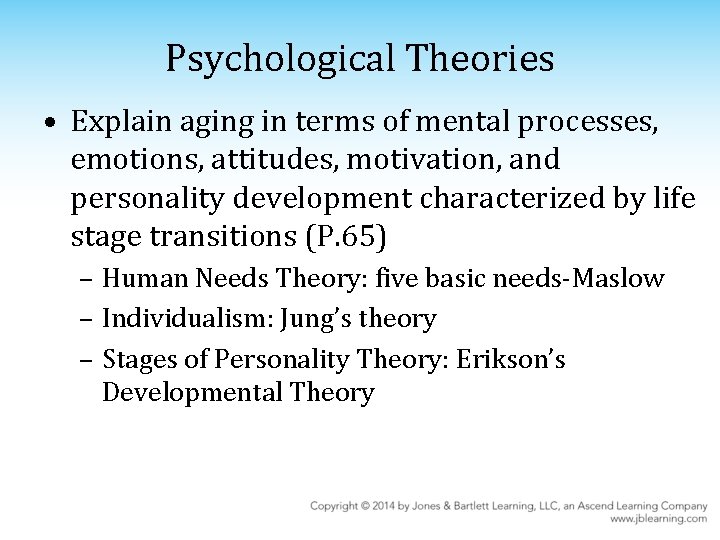 Psychological Theories

• Explain aging in terms of mental processes, emotions, attitudes, motivation, and personality development characterized by life stage transitions (P.65)
– Human Needs Theory: five basic needs-Maslow
– Individualism: Jung's theory
– Stages of Personality Theory: Erikson's Developmental Theory

Copyright © 2014 by Jones & Bartlett Learning, LLC, an Ascend Learning Company
www.jblearning.com